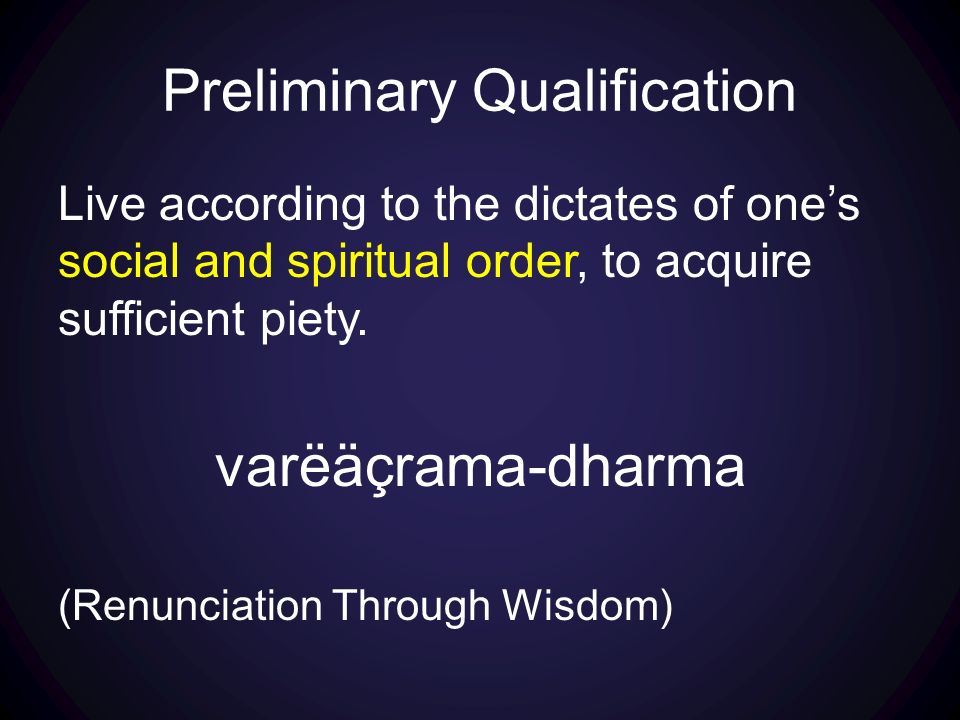 Preliminary Qualification

Live according to the dictates of one’s social and spiritual order, to acquire sufficient piety.

varëäçrama-dharma

(Renunciation Through Wisdom)